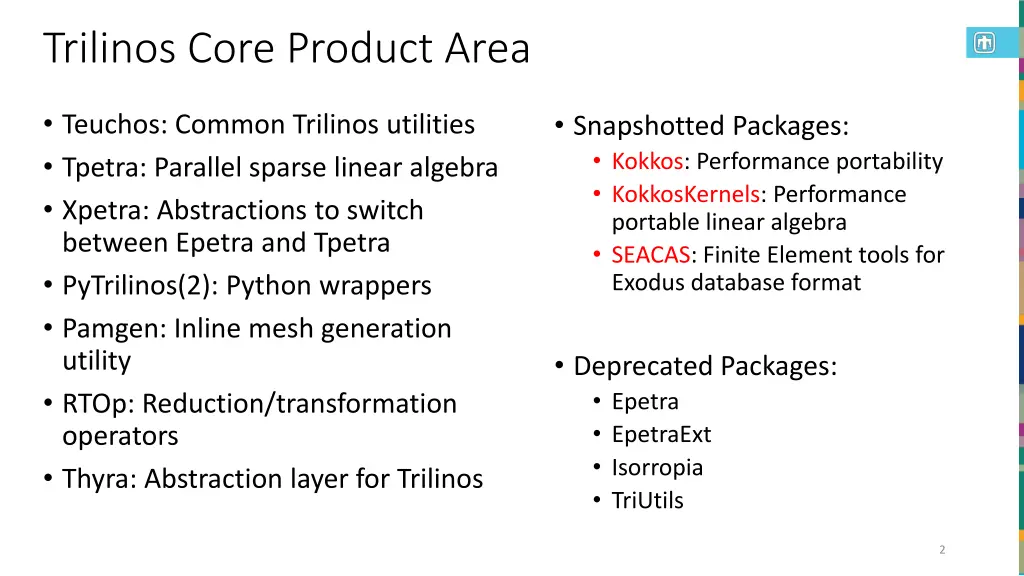 Trilinos Core Product Area

• Teuchos: Common Trilinos utilities
• Tpetra: Parallel sparse linear algebra
• Xpetra: Abstractions to switch between Epetra and Tpetra
• PyTrilinos(2): Python wrappers
• Pamgen: Inline mesh generation utility
• RTOp: Reduction/transformation operators
• Thyra: Abstraction layer for Trilinos

• Snapshotted Packages:
  • Kokkos: Performance portability
  • KokkosKernels: Performance portable linear algebra
  • SEACAS: Finite Element tools for Exodus database format

• Deprecated Packages:
  • Epetra
  • EpetraExt
  • Isorropia
  • TriUtils

2